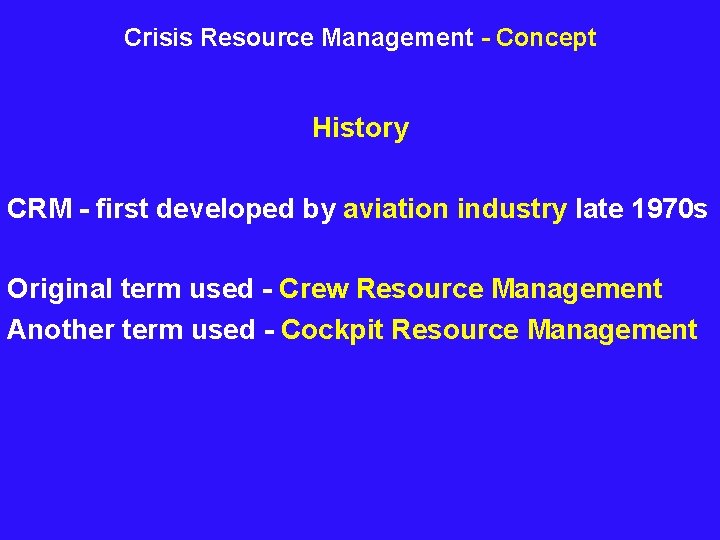 Crisis Resource Management - Concept

History

CRM - first developed by aviation industry late 1970s

Original term used - Crew Resource Management

Another term used - Cockpit Resource Management